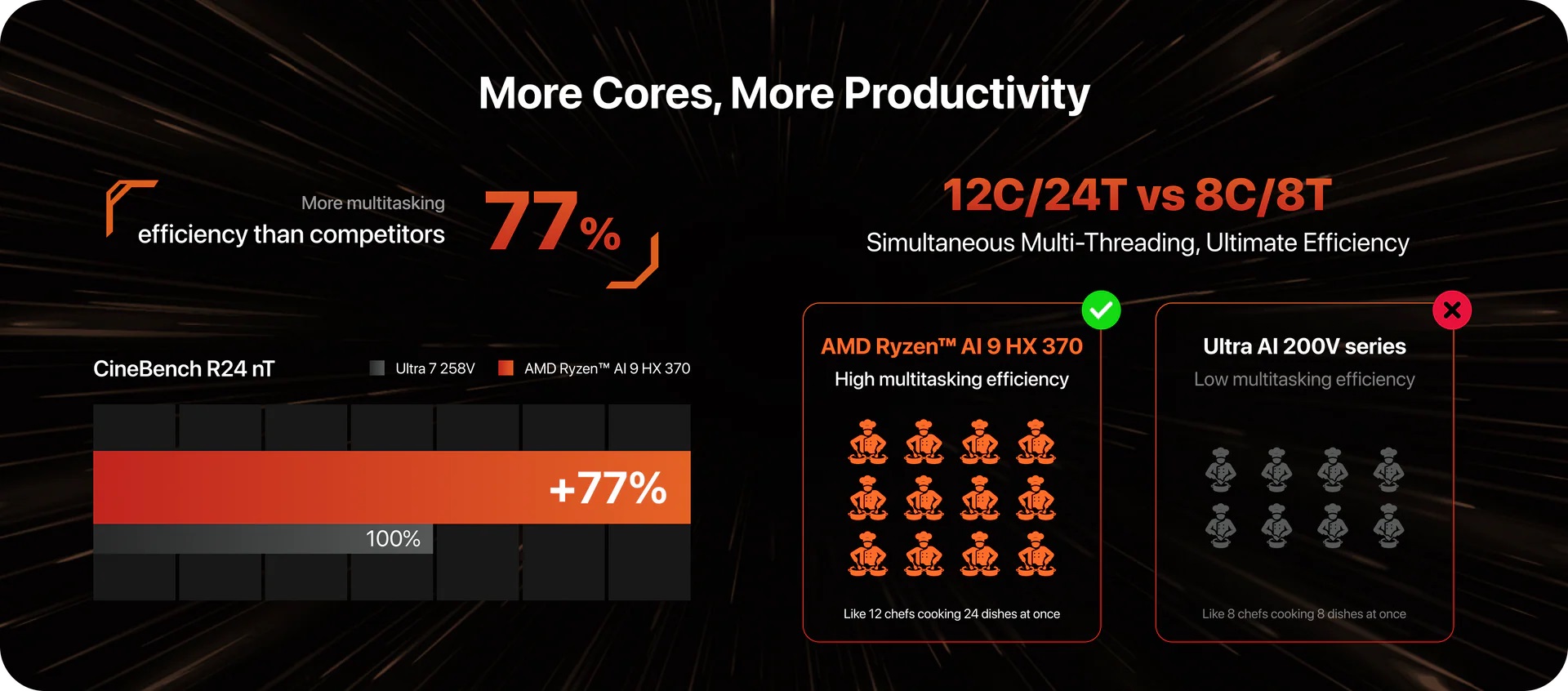 More Cores, More Productivity

More multitasking efficiency than competitors 77%

CineBench R24 nT

Ultra 7 258V

AMD Ryzen™ AI 9 HX 370

+77%

100%

12C/24T vs 8C/8T

Simultaneous Multi-Threading, Ultimate Efficiency

AMD Ryzen™ AI 9 HX 370

High multitasking efficiency

Like 12 chefs cooking 24 dishes at once

Ultra AI 200V series

Low multitasking efficiency

Like 8 chefs cooking 8 dishes at once